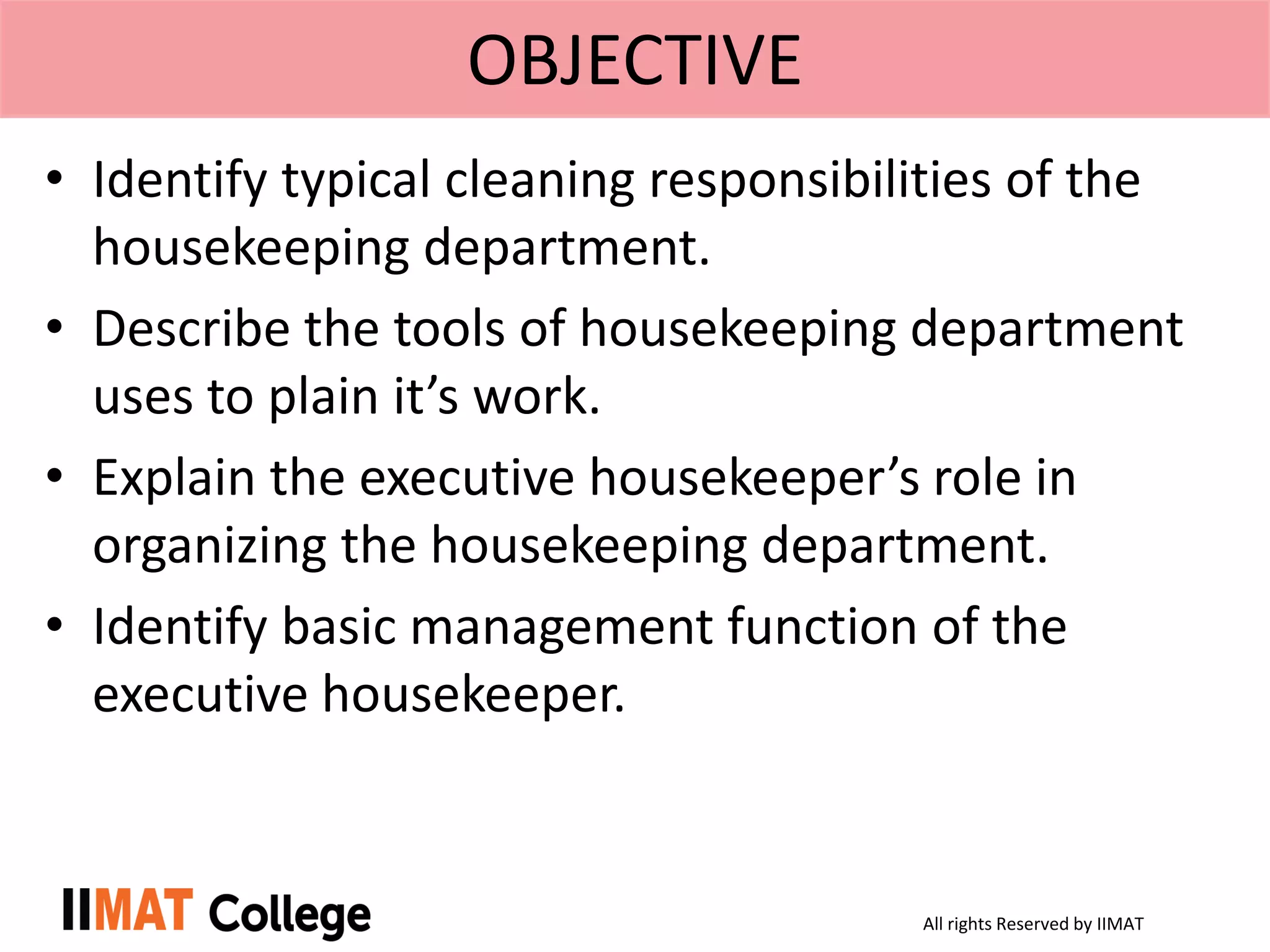 OBJECTIVE

• Identify typical cleaning responsibilities of the housekeeping department.
• Describe the tools of housekeeping department uses to plain it’s work.
• Explain the executive housekeeper’s role in organizing the housekeeping department.
• Identify basic management function of the executive housekeeper.

IIMAT College

All rights Reserved by IIMAT